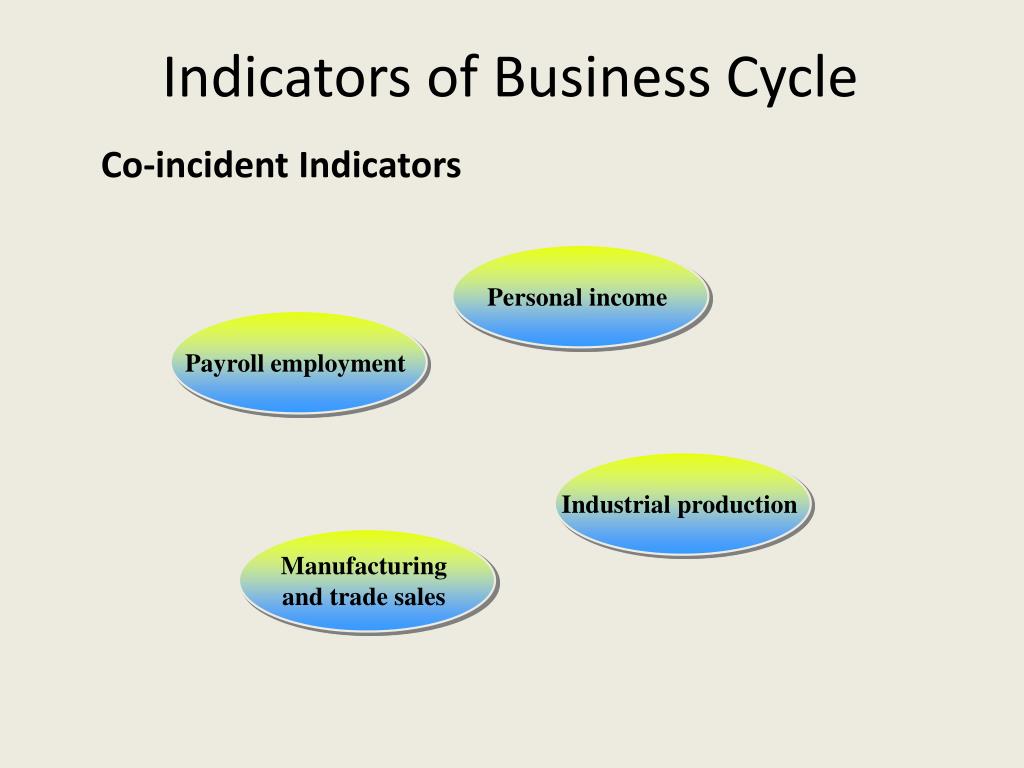 Indicators of Business Cycle

Co-incident Indicators

Personal income

Payroll employment

Industrial production

Manufacturing and trade sales